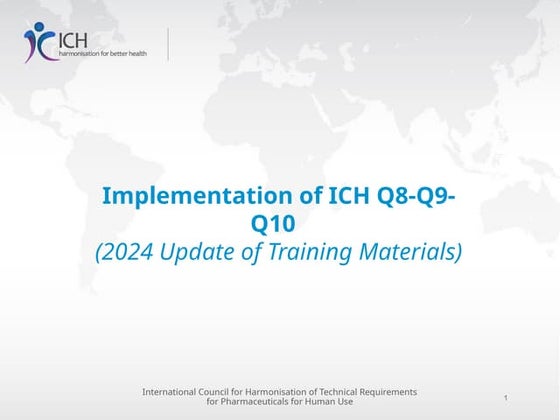 ICH
harmonisation for better health

Implementation of ICH Q8-Q9-Q10
(2024 Update of Training Materials)

International Council for Harmonisation of Technical Requirements for Pharmaceuticals for Human Use

1